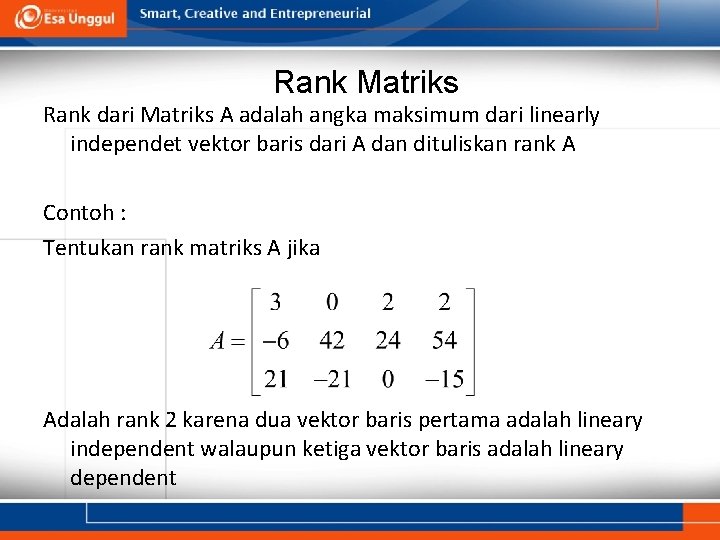 Esa Unggul

Smart, Creative and Entrepreneurial

Rank Matriks

Rank dari Matriks A adalah angka maksimum dari linearly independet vektor baris dari A dan dituliskan rank A

Contoh :

Tentukan rank matriks A jika

$A = \begin{bmatrix} 3 & 0 & 2 & 2 \\ -6 & 42 & 24 & 54 \\ 21 & -21 & 0 & -15 \end{bmatrix}$

Adalah rank 2 karena dua vektor baris pertama adalah lineary independent walaupun ketiga vektor baris adalah lineary dependent